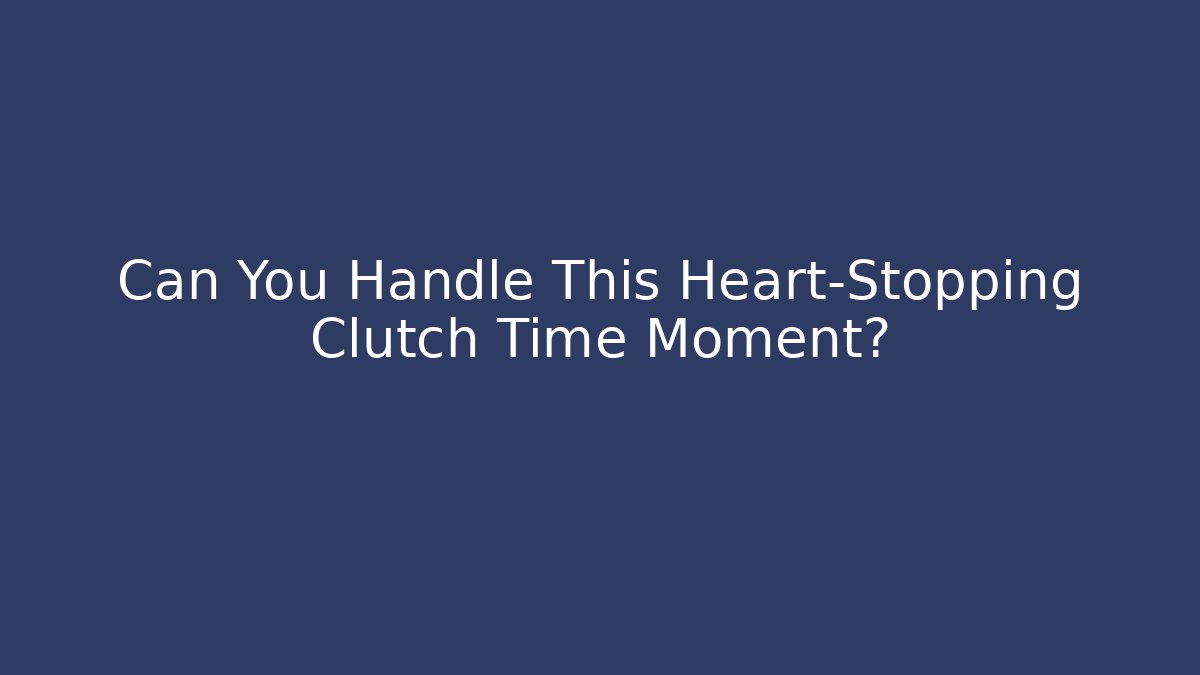 Can You Handle This Heart-Stopping Clutch Time Moment?